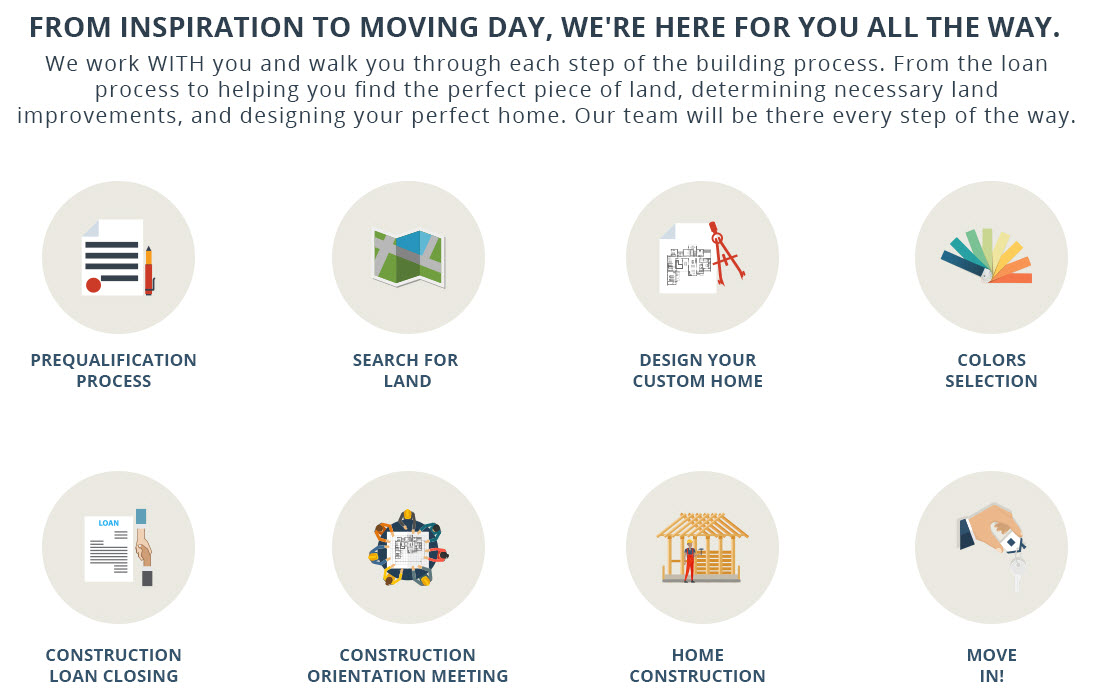 FROM INSPIRATION TO MOVING DAY, WE'RE HERE FOR YOU ALL THE WAY.

We work WITH you and walk you through each step of the building process. From the loan process to helping you find the perfect piece of land, determining necessary land improvements, and designing your perfect home. Our team will be there every step of the way.

PREQUALIFICATION PROCESS

SEARCH FOR LAND

DESIGN YOUR CUSTOM HOME

COLORS SELECTION

LOAN

CONSTRUCTION LOAN CLOSING

CONSTRUCTION ORIENTATION MEETING

HOME CONSTRUCTION

MOVE IN!